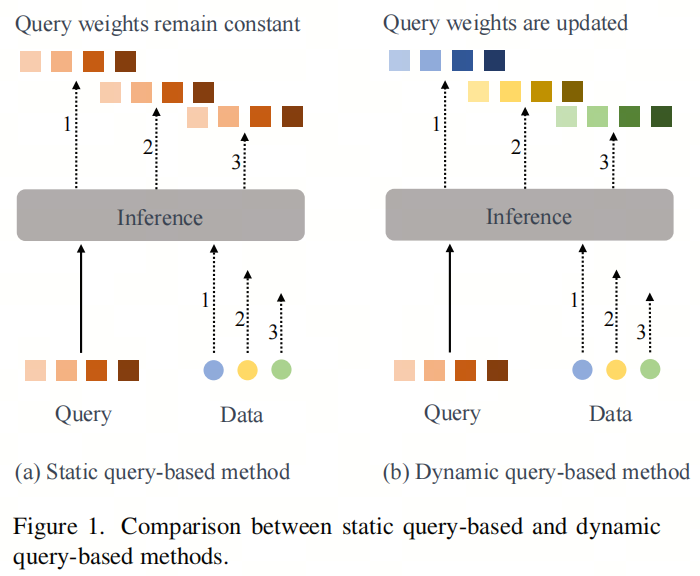 Query weights remain constant

1

2

3

Inference

1

2

3

Query

Data

(a) Static query-based method

Query weights are updated

1

2

3

Inference

1

2

3

Query

Data

(b) Dynamic query-based method

Figure 1. Comparison between static query-based and dynamic query-based methods.